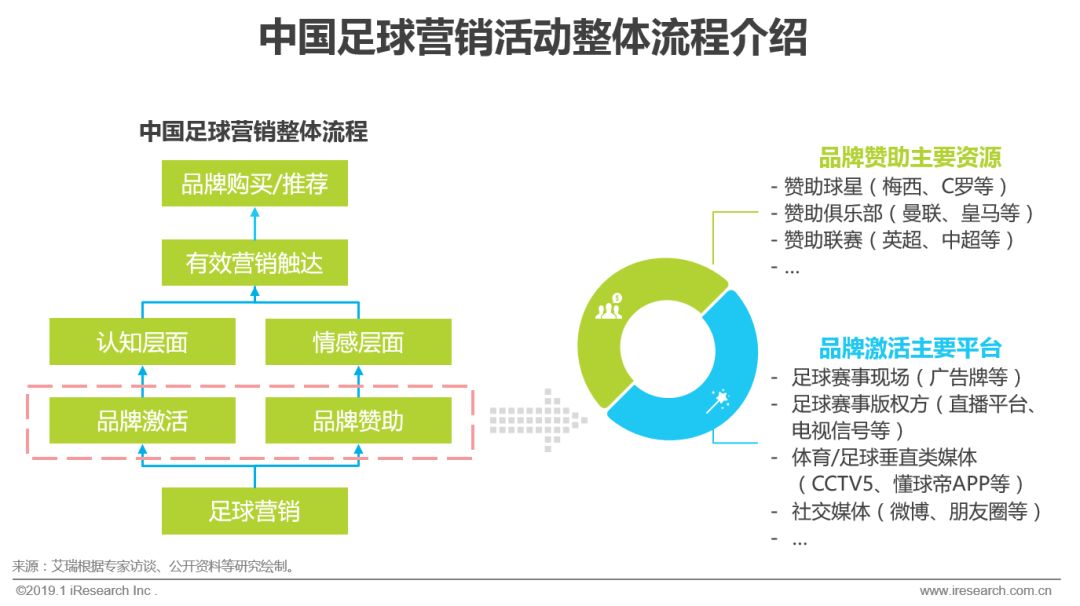 中国足球营销活动整体流程介绍

中国足球营销整体流程

品牌购买/推荐

有效营销触达

认知层面

情感层面

品牌激活

品牌赞助

足球营销

品牌赞助主要资源
- 赞助球星（梅西、C罗等）
- 赞助俱乐部（曼联、皇马等）
- 赞助联赛（英超、中超等）
- ...

品牌激活主要平台
- 足球赛事现场（广告牌等）
- 足球赛事版权方（直播平台、电视信号等）
- 体育/足球垂直类媒体（CCTV5、懂球帝APP等）
- 社交媒体（微博、朋友圈等）
- ...

来源：艾瑞根据专家访谈、公开资料等研究绘制。

©2019.1 iResearch Inc .

www.iresearch.com.cn